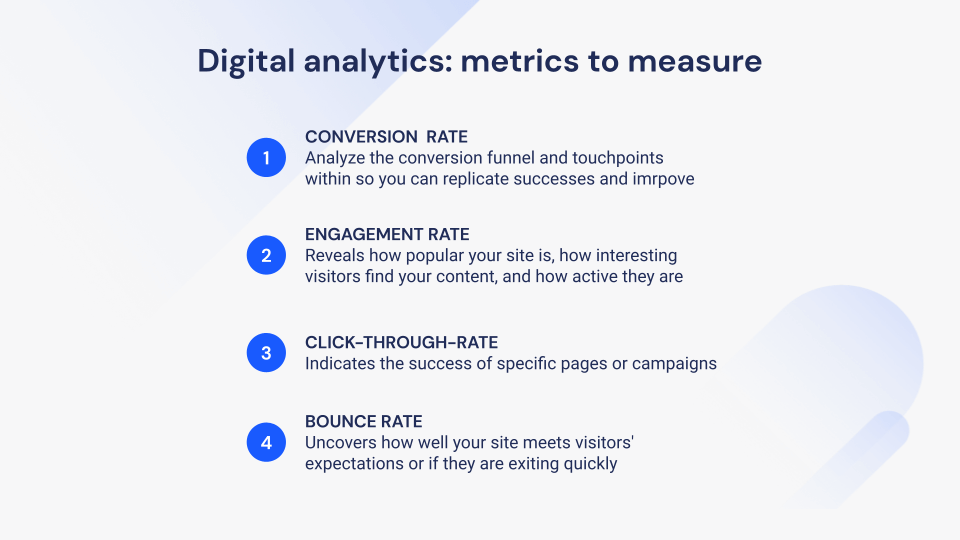 Digital analytics: metrics to measure

1
CONVERSION RATE
Analyze the conversion funnel and touchpoints within so you can replicate successes and imrpove

2
ENGAGEMENT RATE
Reveals how popular your site is, how interesting visitors find your content, and how active they are

3
CLICK-THROUGH-RATE
Indicates the success of specific pages or campaigns

4
BOUNCE RATE
Uncovers how well your site meets visitors' expectations or if they are exiting quickly